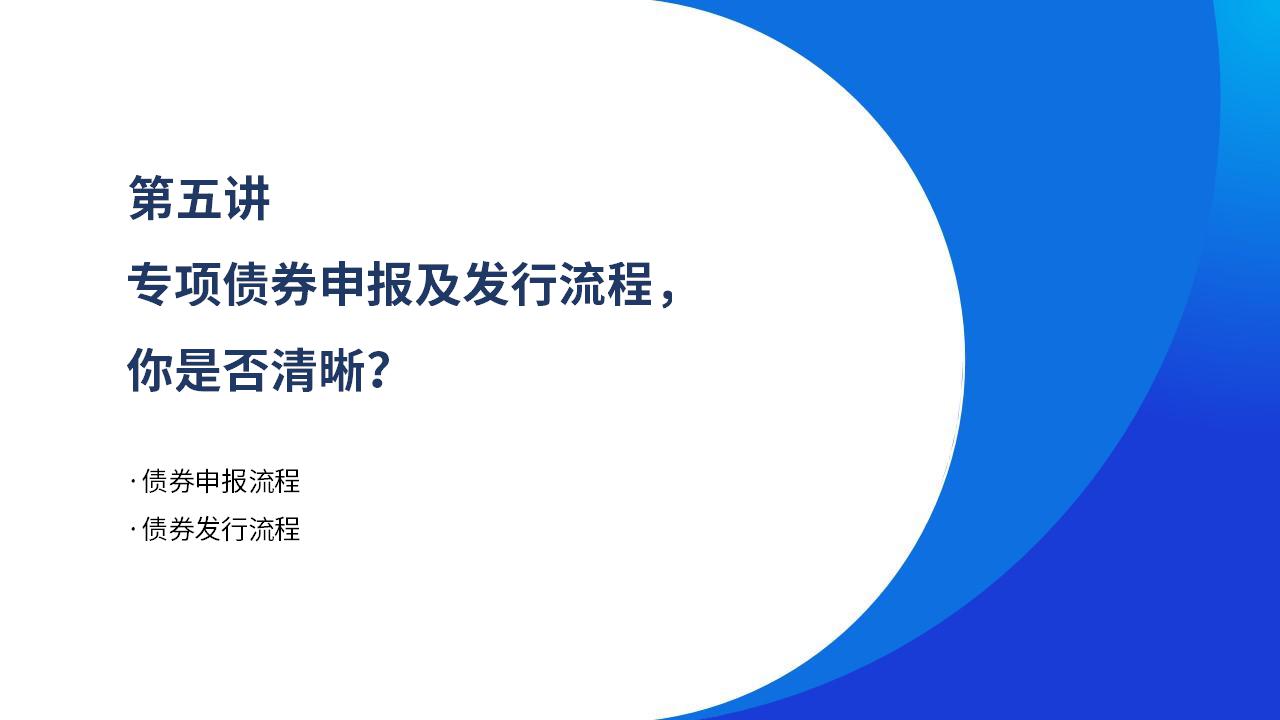 第五讲
专项债券申报及发行流程，
你是否清晰？

· 债券申报流程
· 债券发行流程